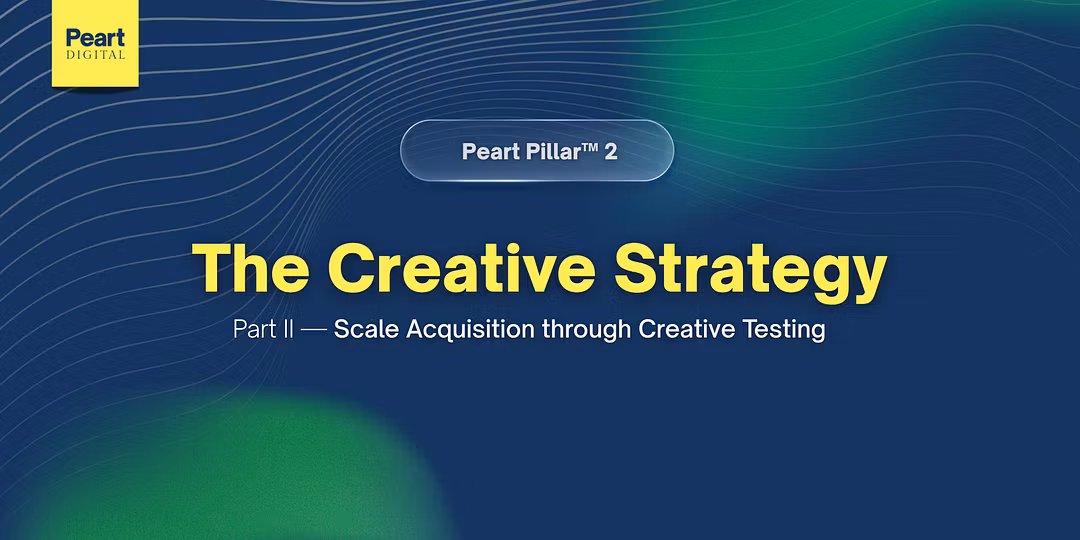 Peart
DIGITAL

Peart Pillar™ 2

The Creative Strategy

Part II — Scale Acquisition through Creative Testing